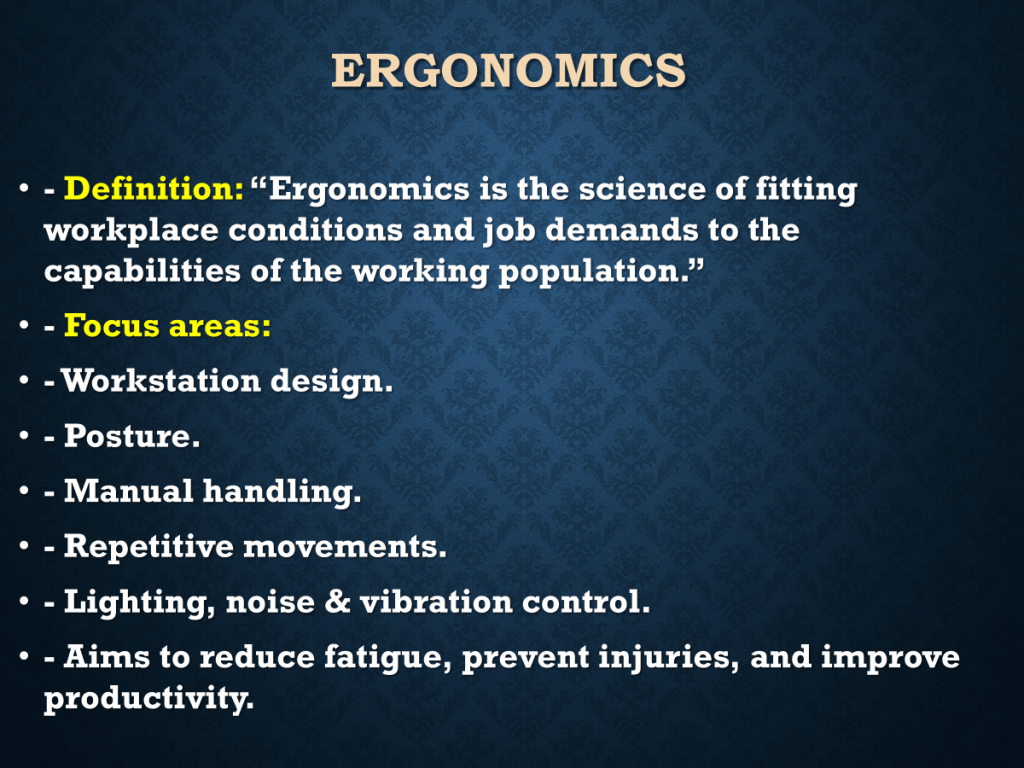 ERGONOMICS

• - Definition: “Ergonomics is the science of fitting workplace conditions and job demands to the capabilities of the working population.”
• - Focus areas:
• - Workstation design.
• - Posture.
• - Manual handling.
• - Repetitive movements.
• - Lighting, noise & vibration control.
• - Aims to reduce fatigue, prevent injuries, and improve productivity.